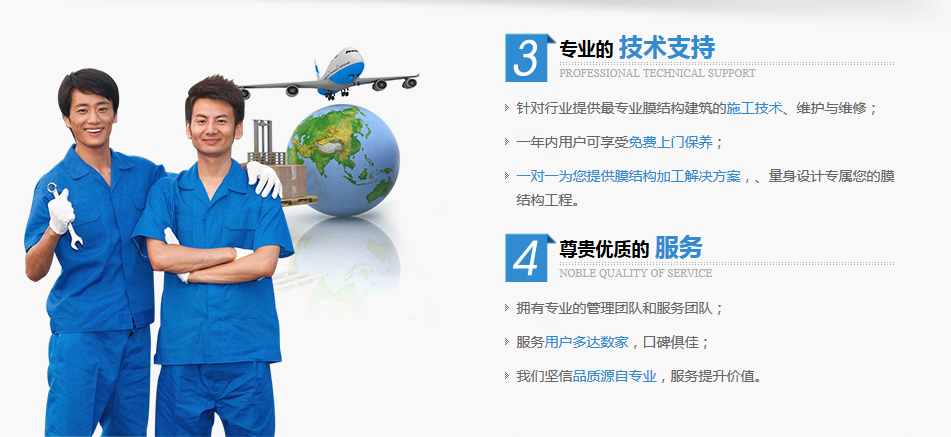 3 专业的 技术支持
PROFESSIONAL TECHNICAL SUPPORT

针对行业提供最专业膜结构建筑的施工技术、维护与维修；

一年内用户可享受免费上门保养；

一对一为您提供膜结构加工解决方案，、量身设计专属您的膜结构工程。

4 尊贵优质的 服务
NOBLE QUALITY OF SERVICE

拥有专业的管理团队和服务团队；

服务用户多达数家，口碑俱佳；

我们坚信品质源自专业，服务提升价值。